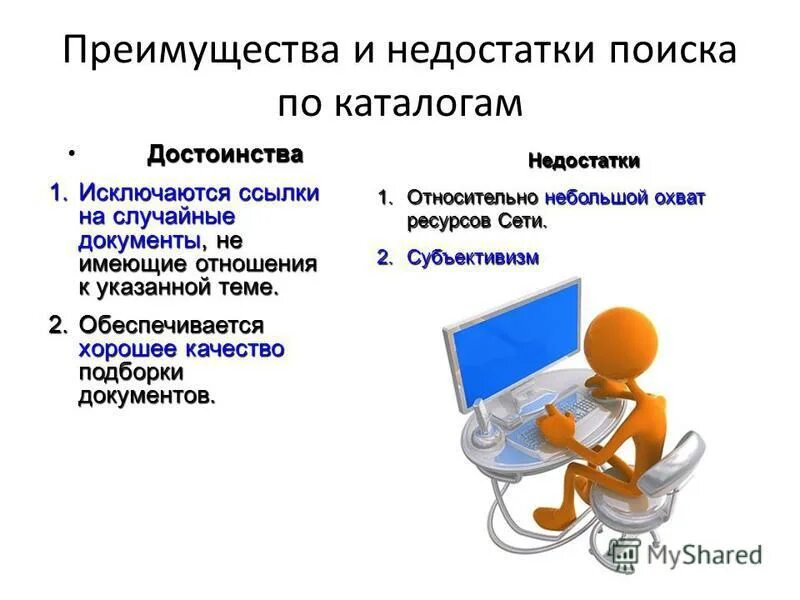 Преимущества и недостатки поиска по каталогам

• Достоинства

1. Исключаются ссылки на случайные документы, не имеющие отношения к указанной теме.

2. Обеспечивается хорошее качество подборки документов.

Недостатки

1. Относительно небольшой охват ресурсов Сети.

2. Субъективизм

MyShared